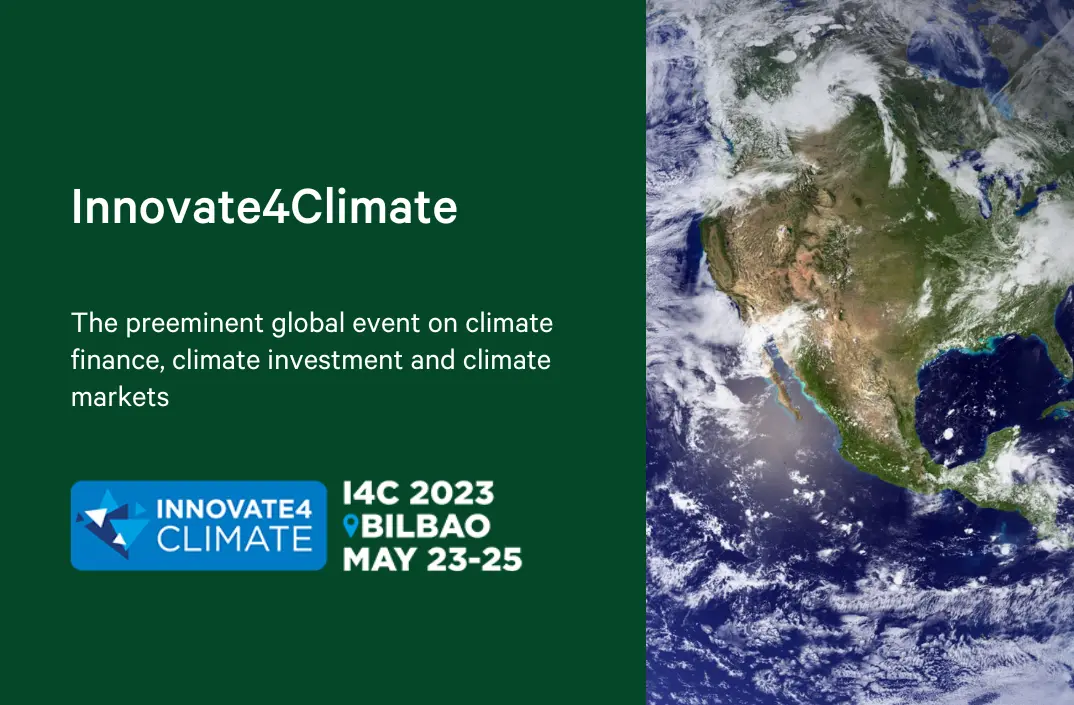 Innovate4Climate

The preeminent global event on climate finance, climate investment and climate markets

INNOVATE4
CLIMATE

I4C 2023
BILBAO
MAY 23-25